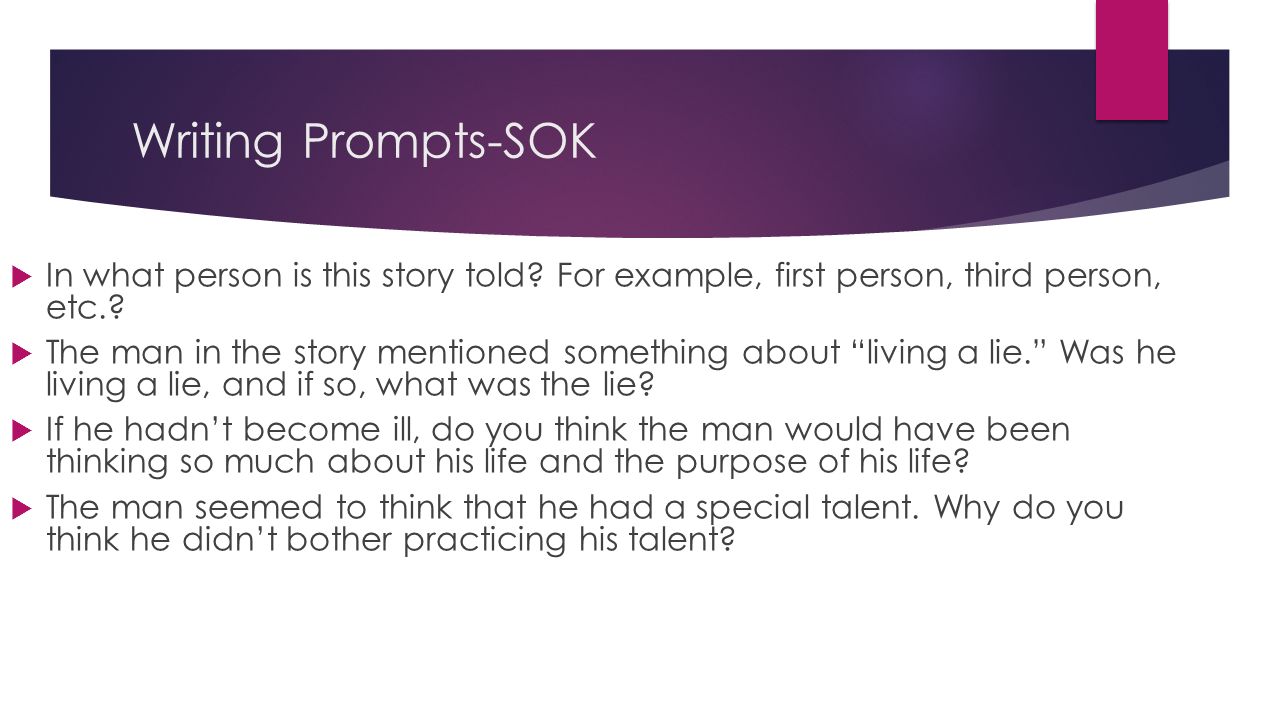 Writing Prompts-SOK

In what person is this story told? For example, first person, third person, etc.?

The man in the story mentioned something about “living a lie.” Was he living a lie, and if so, what was the lie?

If he hadn’t become ill, do you think the man would have been thinking so much about his life and the purpose of his life?

The man seemed to think that he had a special talent. Why do you think he didn’t bother practicing his talent?